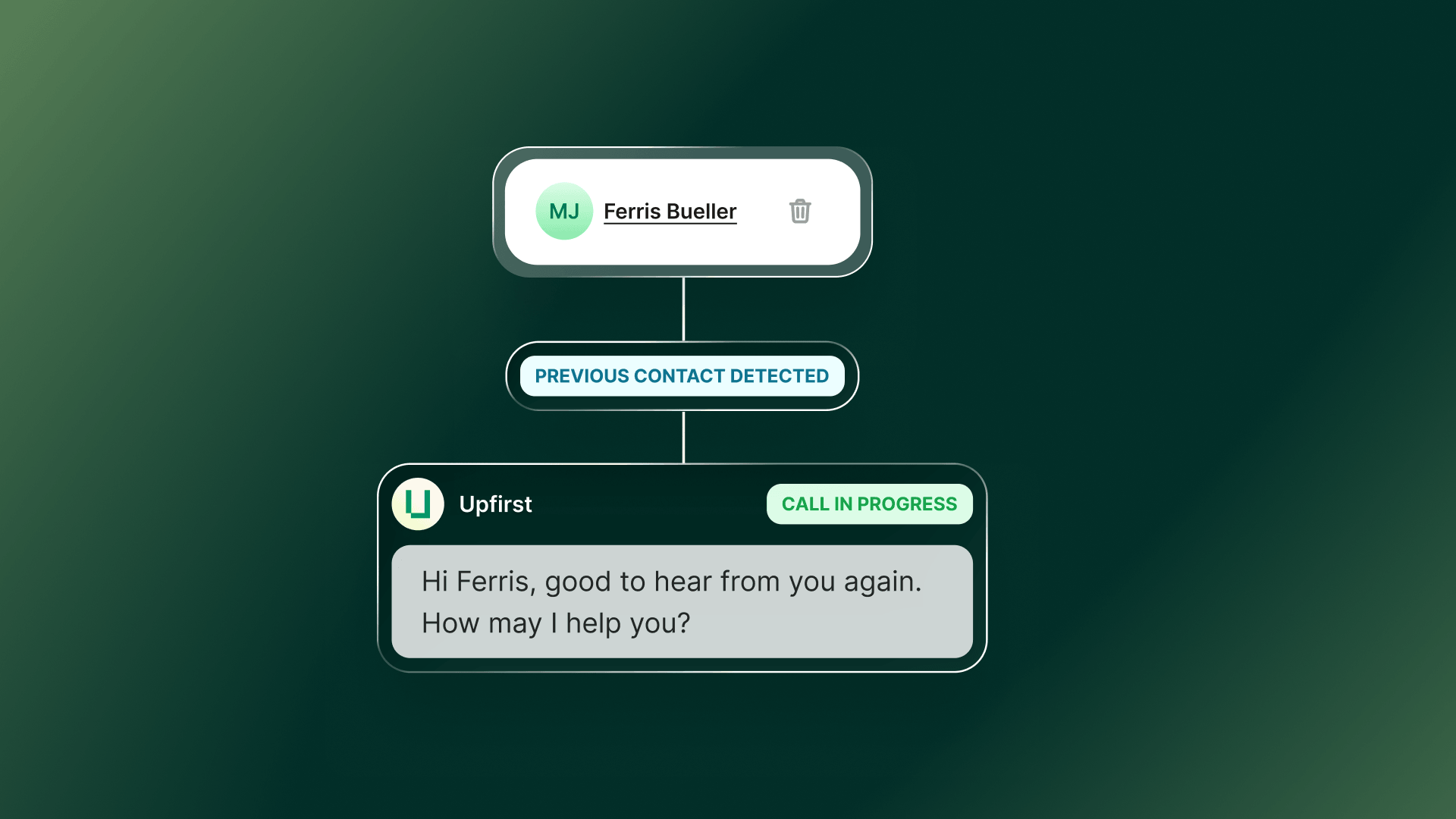 MJ Ferris Bueller

PREVIOUS CONTACT DETECTED

Upfirst

CALL IN PROGRESS

Hi Ferris, good to hear from you again. How may I help you?